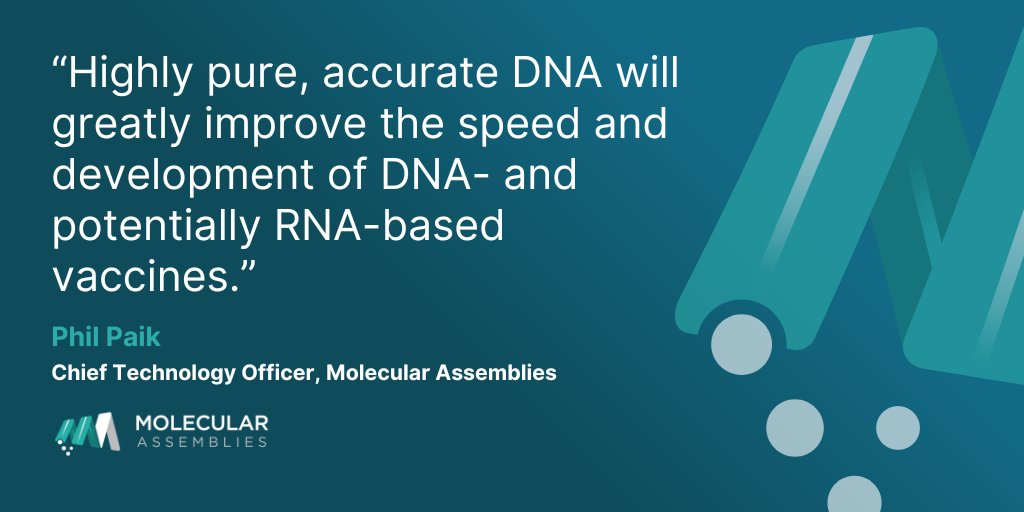 “Highly pure, accurate DNA will greatly improve the speed and development of DNA- and potentially RNA-based vaccines.”

Phil Paik

Chief Technology Officer, Molecular Assemblies

MOLECULAR
ASSEMBLIES